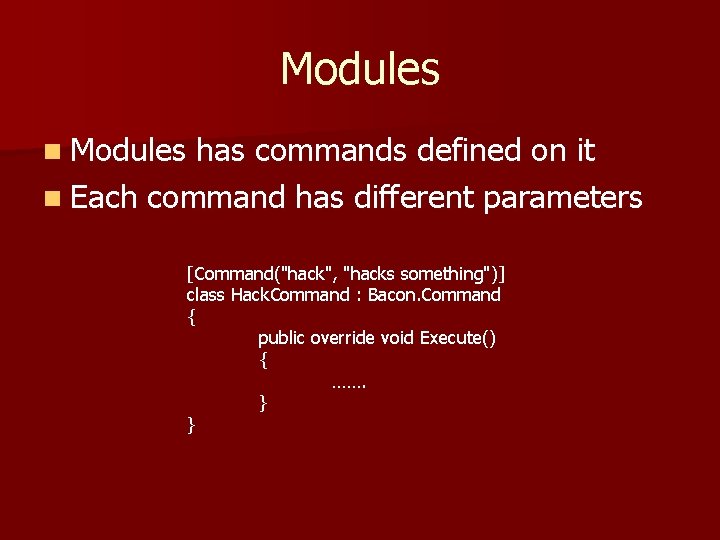 Modules

Modules has commands defined on it
Each command has different parameters

[Command("hack", "hacks something")]
class HackCommand : Bacon.Command
{
public override void Execute()
{
…….
}
}